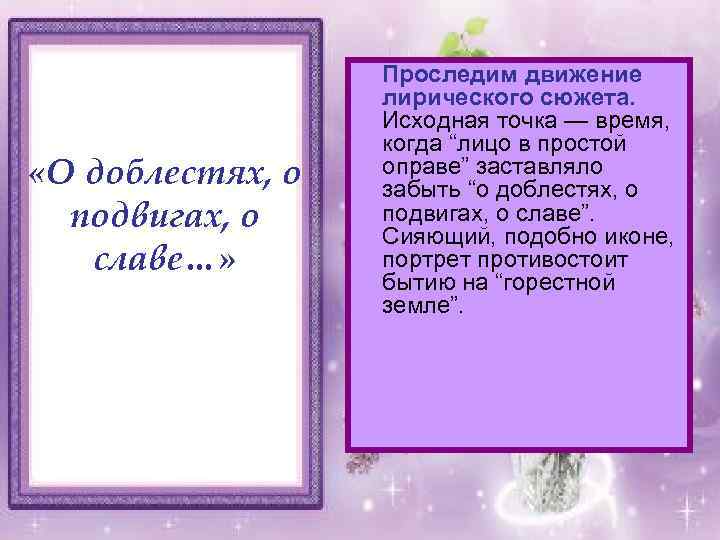 «О доблестях, о подвигах, о славе…»

Проследим движение лирического сюжета. Исходная точка — время, когда “лицо в простой оправе” заставляло забыть “о доблестях, о подвигах, о славе”. Сияющий, подобно иконе, портрет противостоит бытию на “горестной земле”.